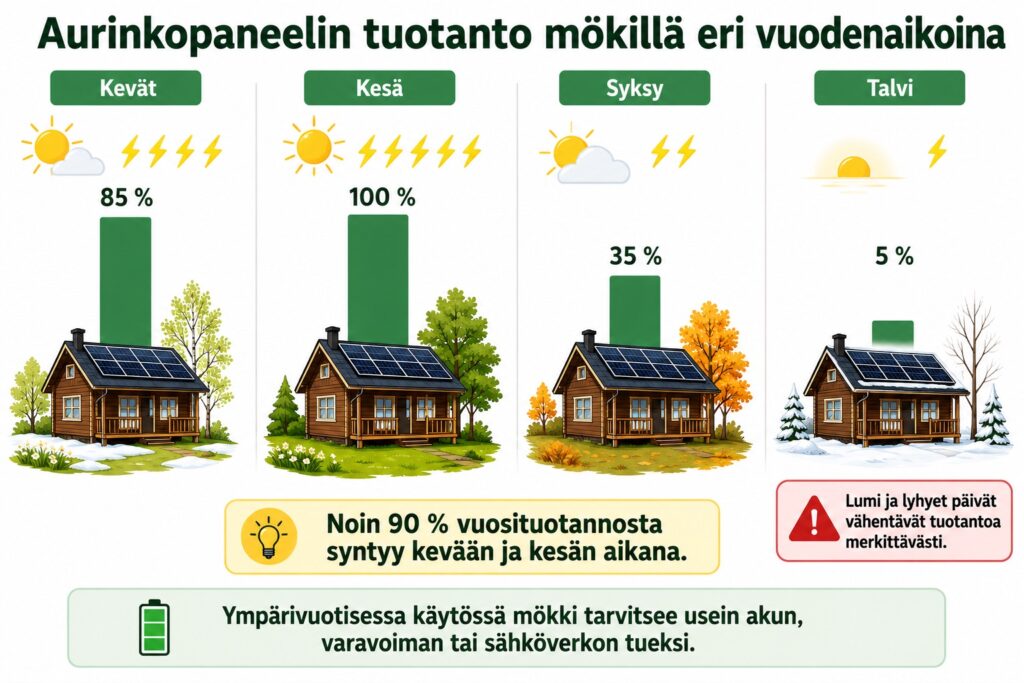 Aurinkopaneelin tuotanto mökillä eri vuodenaikoina

Kevät

85 %

Kesä

100 %

Syksy

35 %

Talvi

5 %

Noin 90 % vuosituotannosta syntyy kevään ja kesän aikana.

Lumi ja lyhyet päivät vähentävät tuotantoa merkittävästi.

Ympärivuotisessa käytössä mökki tarvitsee usein akun, varavoiman tai sähköverkon tueksi.